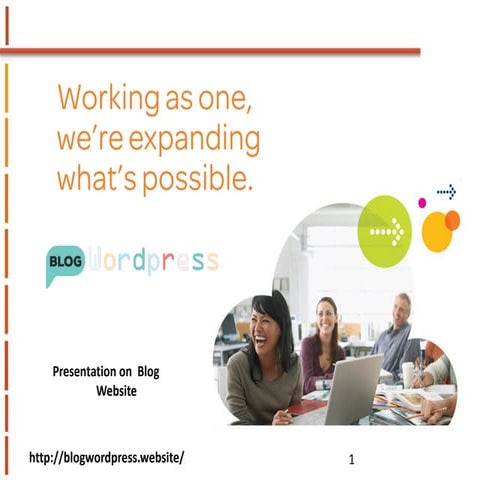 Working as one, we're expanding what's possible.

BLOG Wordpress

Presentation on Blog Website

http://blogwordpress.website/

1